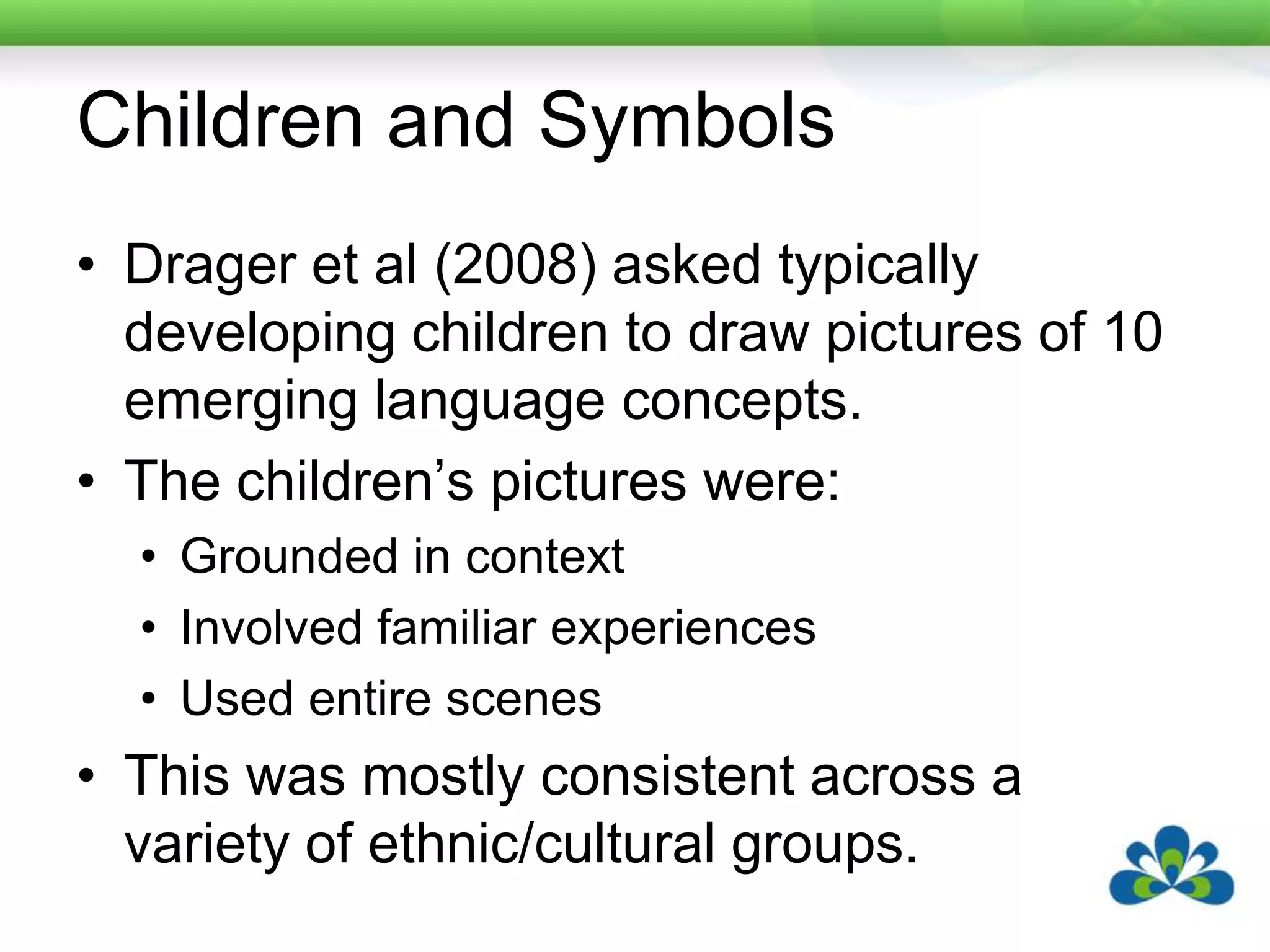 Children and Symbols

• Drager et al (2008) asked typically developing children to draw pictures of 10 emerging language concepts.
• The children’s pictures were:
  • Grounded in context
  • Involved familiar experiences
  • Used entire scenes
• This was mostly consistent across a variety of ethnic/cultural groups.